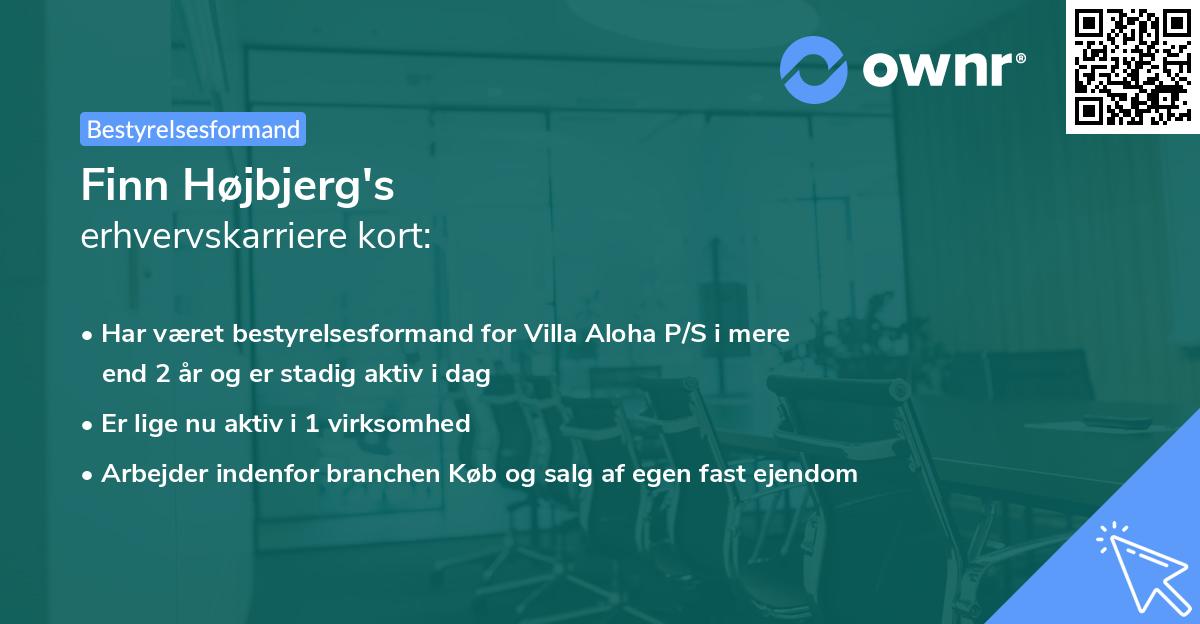 ownr®

Bestyrelsesformand

Finn Højbjerg's
erhvervskarriere kort:

• Har været bestyrelsesformand for Villa Aloha P/S i mere end 2 år og er stadig aktiv i dag
• Er lige nu aktiv i 1 virksomhed
• Arbejder indenfor branchen Køb og salg af egen fast ejendom